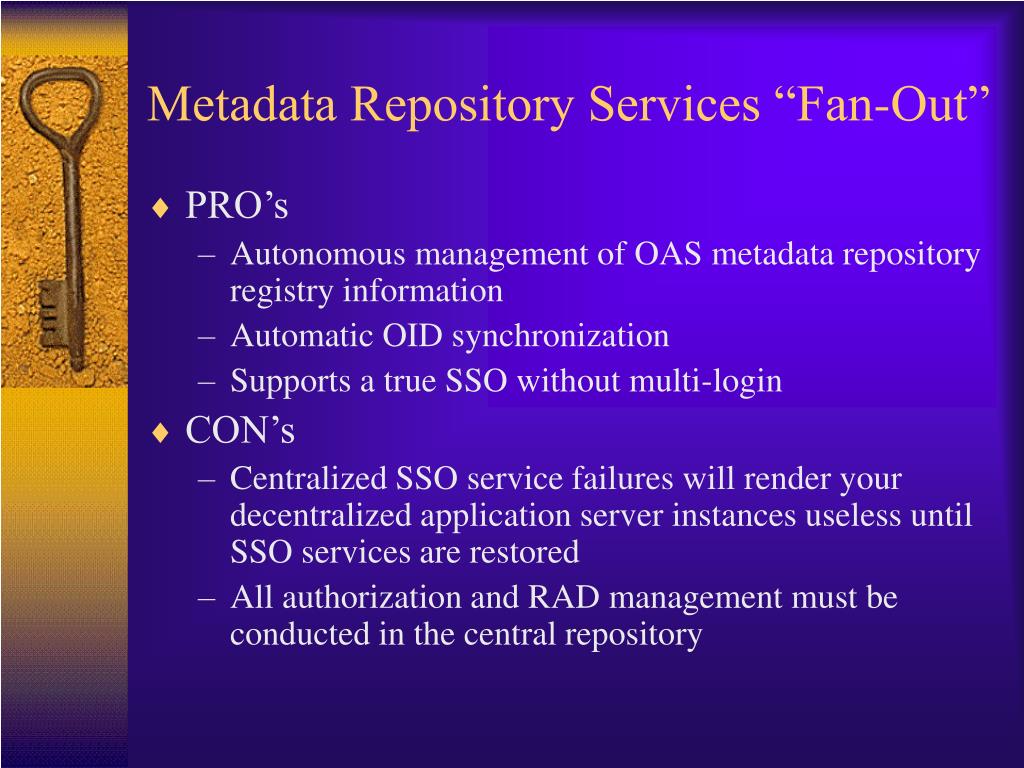 Metadata Repository Services “Fan-Out”

♦ PRO’s
– Autonomous management of OAS metadata repository registry information
– Automatic OID synchronization
– Supports a true SSO without multi-login

♦ CON’s
– Centralized SSO service failures will render your decentralized application server instances useless until SSO services are restored
– All authorization and RAD management must be conducted in the central repository